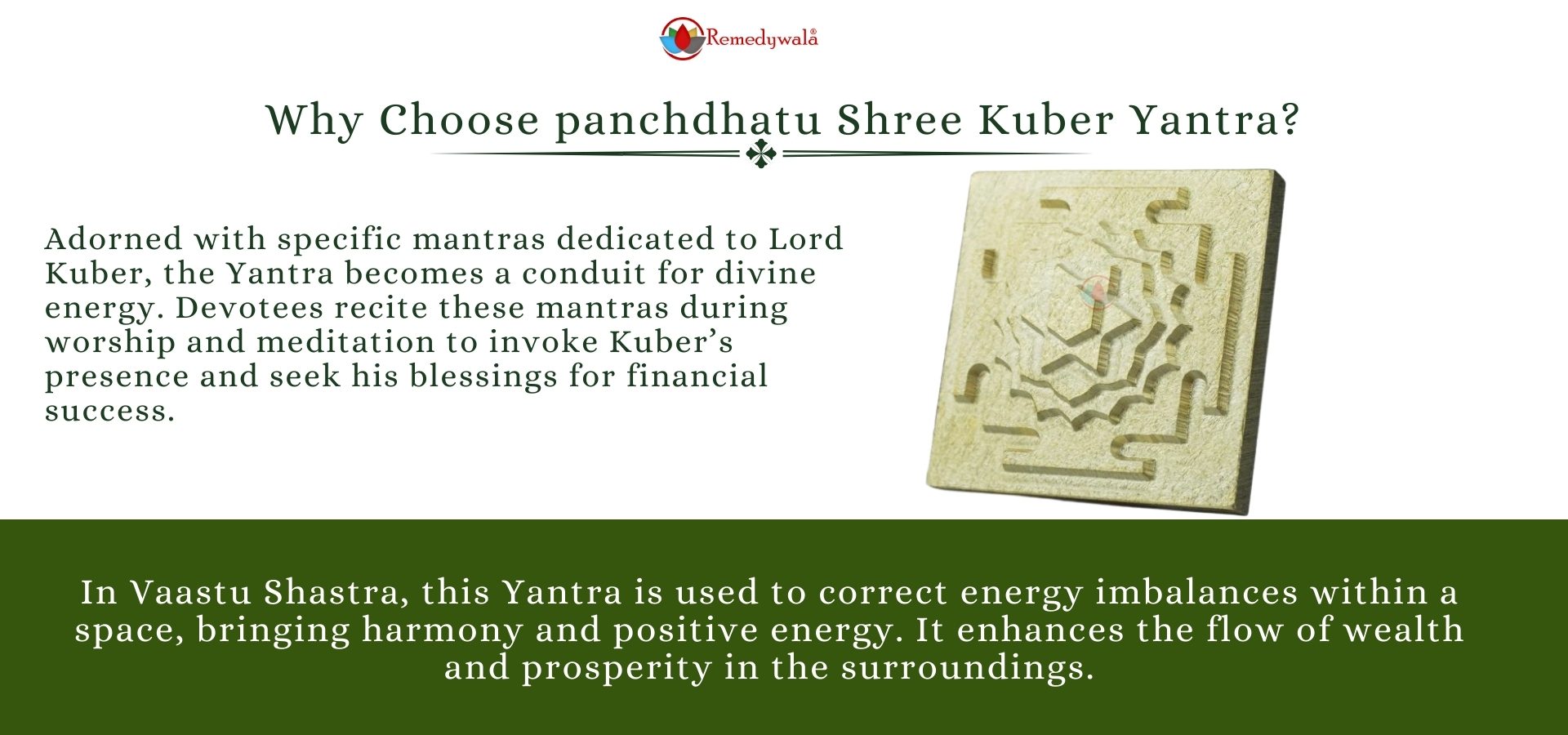 Remedywala®

Why Choose panchdhatu Shree Kuber Yantra?

Adorned with specific mantras dedicated to Lord Kuber, the Yantra becomes a conduit for divine energy. Devotees recite these mantras during worship and meditation to invoke Kuber's presence and seek his blessings for financial success.

In Vaastu Shastra, this Yantra is used to correct energy imbalances within a space, bringing harmony and positive energy. It enhances the flow of wealth and prosperity in the surroundings.